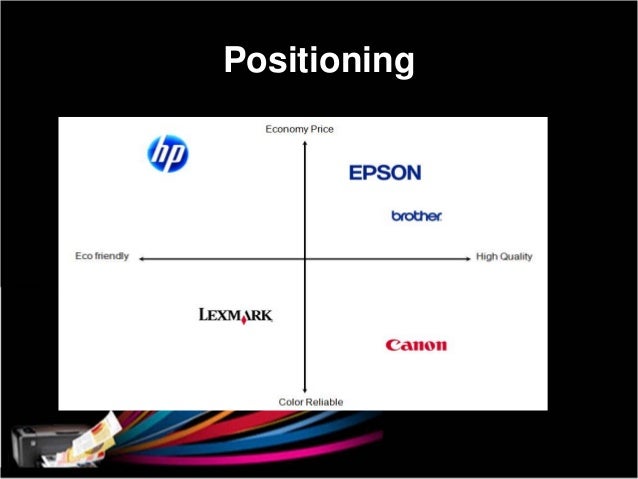 Positioning

Economy Price

hp

EPSON

brother

Eco friendly

High Quality

LEXMARK

Canon

Color Reliable